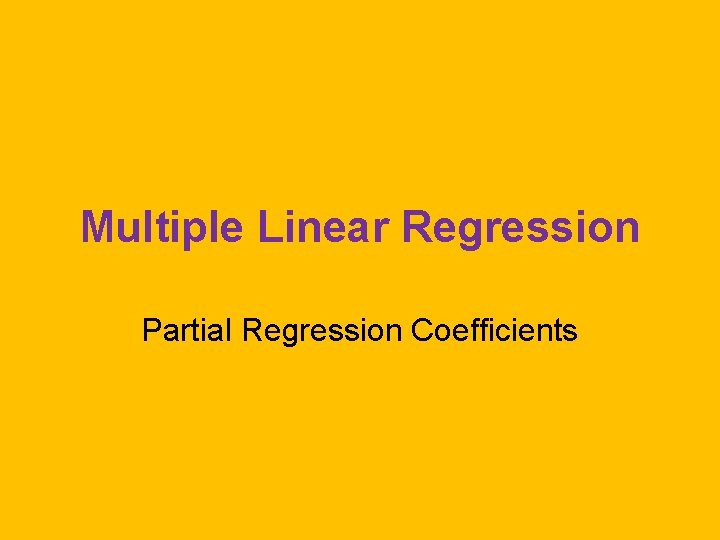 Multiple Linear Regression

Partial Regression Coefficients